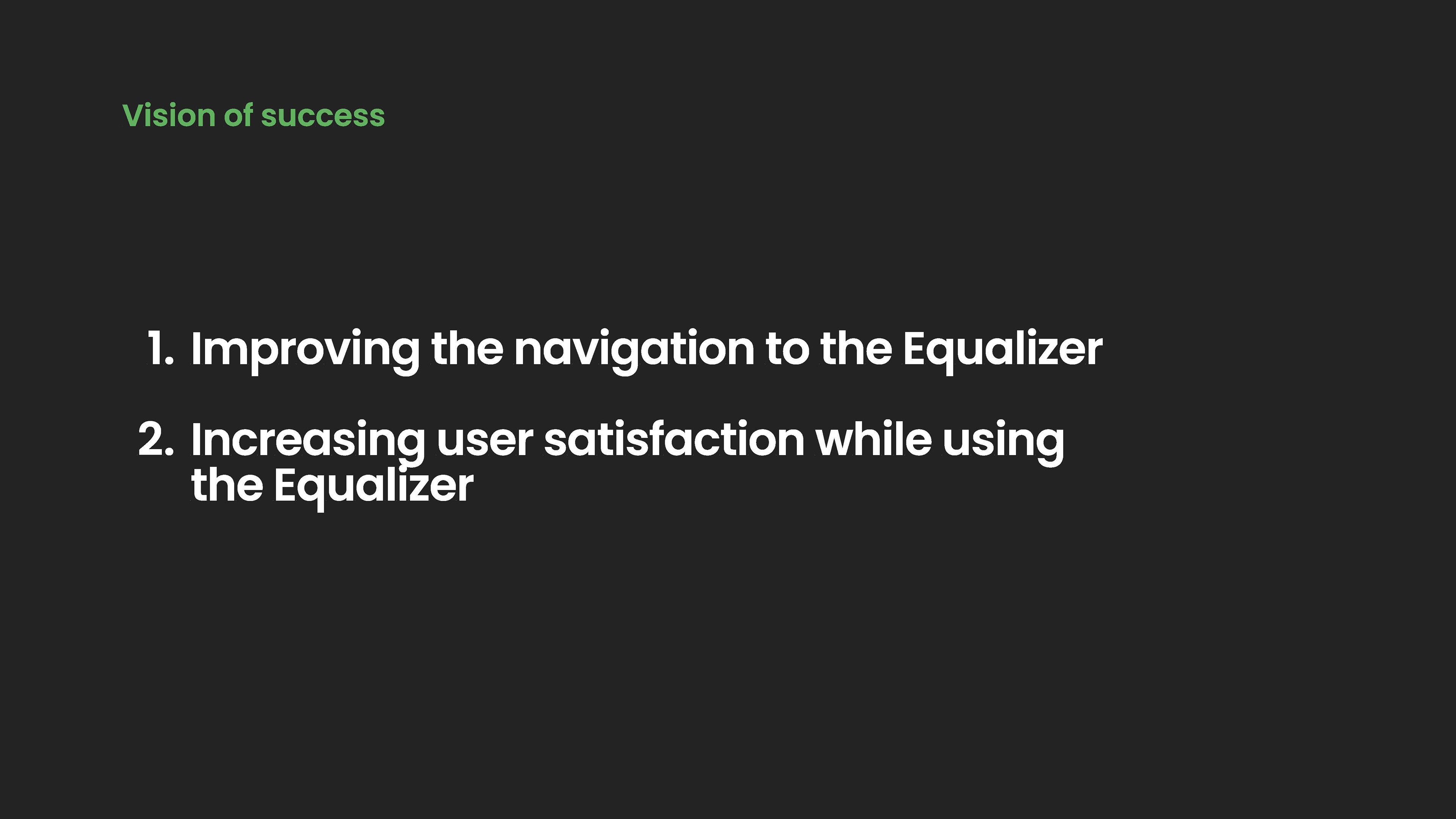 Vision of success

1. Improving the navigation to the Equalizer

2. Increasing user satisfaction while using the Equalizer